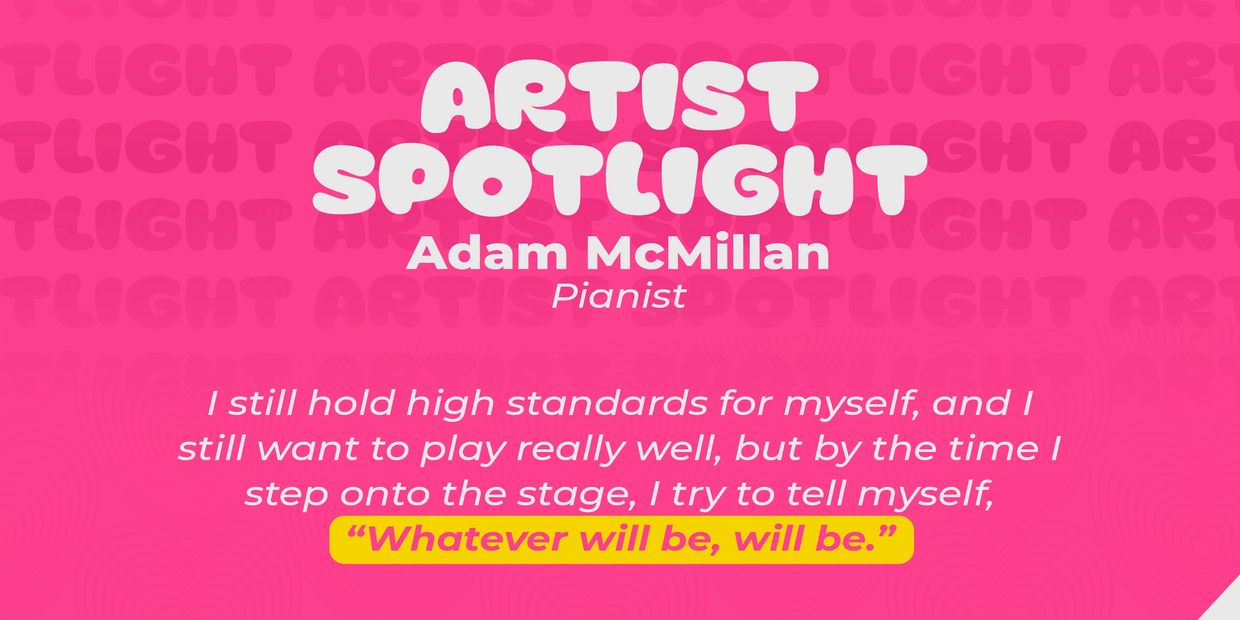 ARTIST SPOTLIGHT
Adam McMillan
Pianist

I still hold high standards for myself, and I still want to play really well, but by the time I step onto the stage, I try to tell myself, "Whatever will be, will be."